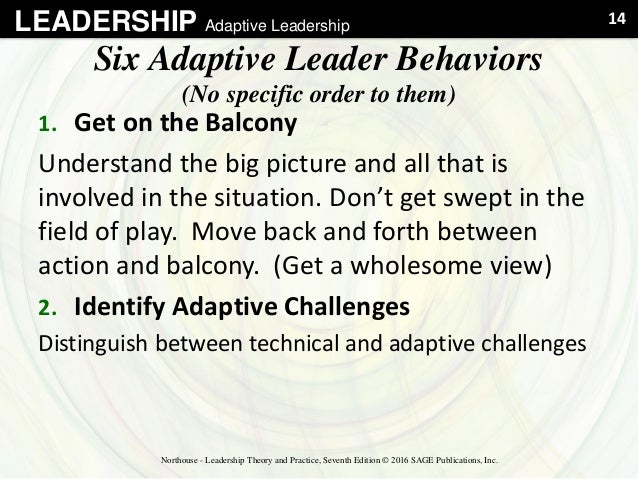 LEADERSHIP Adaptive Leadership

14

Six Adaptive Leader Behaviors
(No specific order to them)

1. Get on the Balcony

Understand the big picture and all that is involved in the situation. Don't get swept in the field of play. Move back and forth between action and balcony. (Get a wholesome view)

2. Identify Adaptive Challenges

Distinguish between technical and adaptive challenges

Northouse - Leadership Theory and Practice, Seventh Edition © 2016 SAGE Publications, Inc.